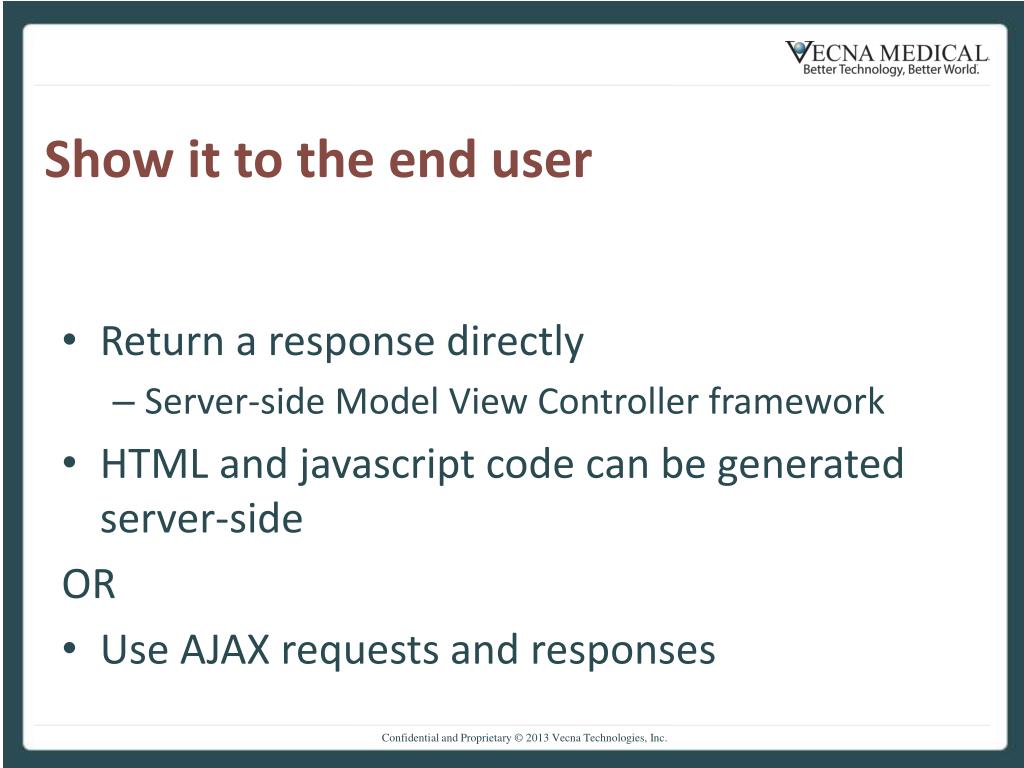 VECNA MEDICAL
Better Technology, Better World.

Show it to the end user

• Return a response directly
– Server-side Model View Controller framework
• HTML and javascript code can be generated server-side
OR
• Use AJAX requests and responses

Confidential and Proprietary © 2013 Vecna Technologies, Inc.